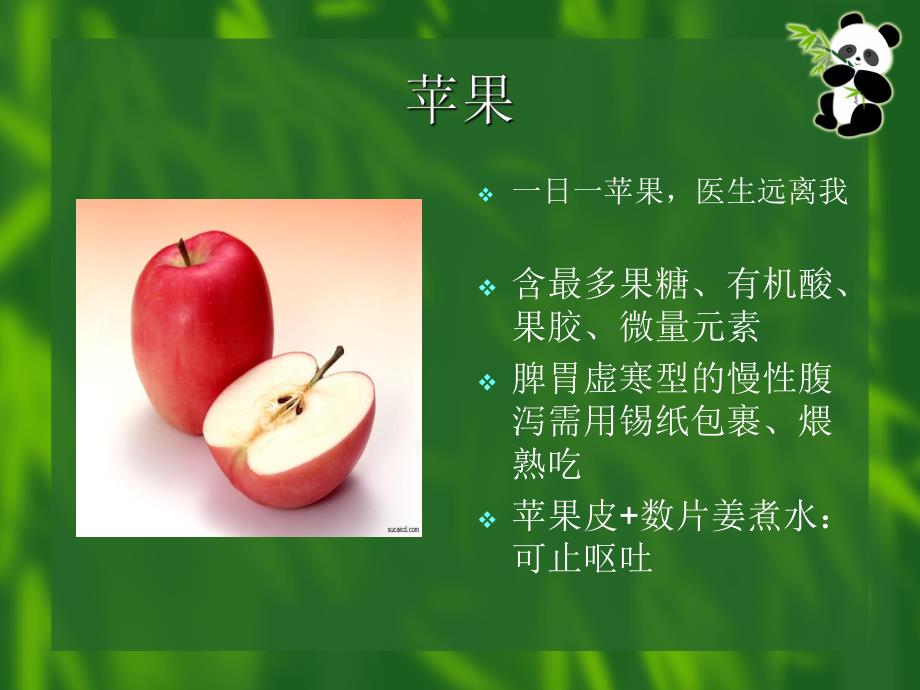 苹果

sucaicd.com

❖ 一日一苹果，医生远离我

❖ 含最多果糖、有机酸、果胶、微量元素

❖ 脾胃虚寒型的慢性腹泻需用锡纸包裹、煨熟吃

❖ 苹果皮+数片姜煮水：可止呕吐